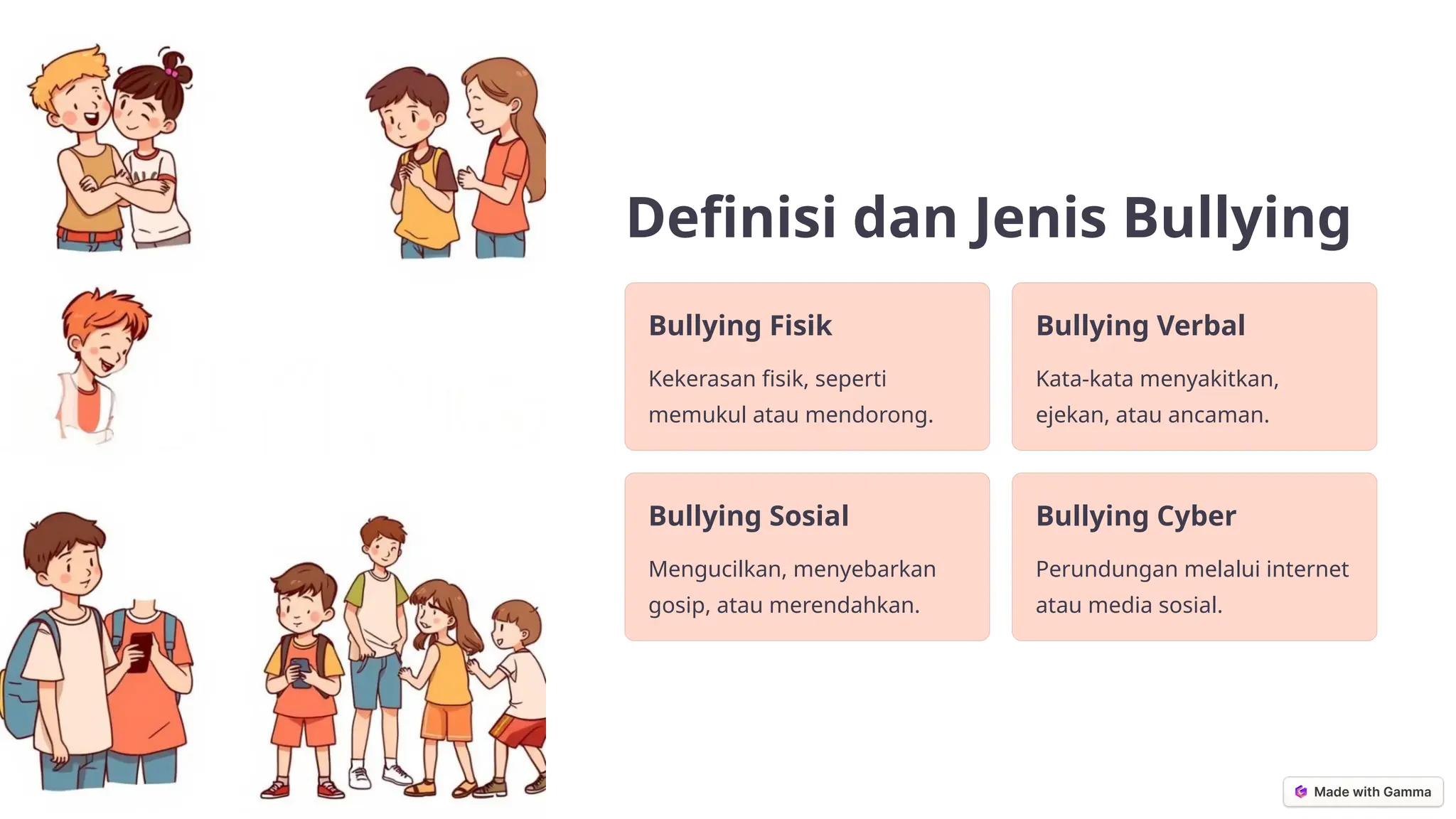 Definisi dan Jenis Bullying

Bullying Fisik

Kekerasan fisik, seperti memukul atau mendorong.

Bullying Verbal

Kata-kata menyakitkan, ejekan, atau ancaman.

Bullying Sosial

Mengucilkan, menyebarkan gosip, atau merendahkan.

Bullying Cyber

Perundungan melalui internet atau media sosial.

Made with Gamma